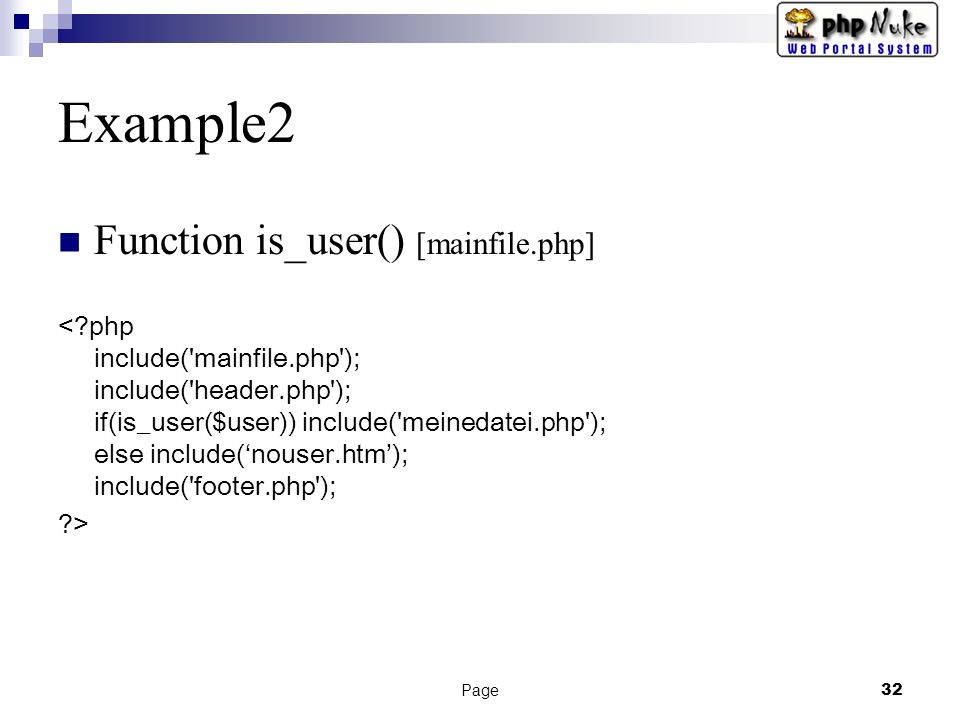 php Nuke
Web Portal System

Example2

Function is_user() [mainfile.php]

<?php
include('mainfile.php');
include('header.php');
if(is_user($user)) include('meinedatei.php');
else include(‘nouser.htm’);
include('footer.php');
?>

Page 32